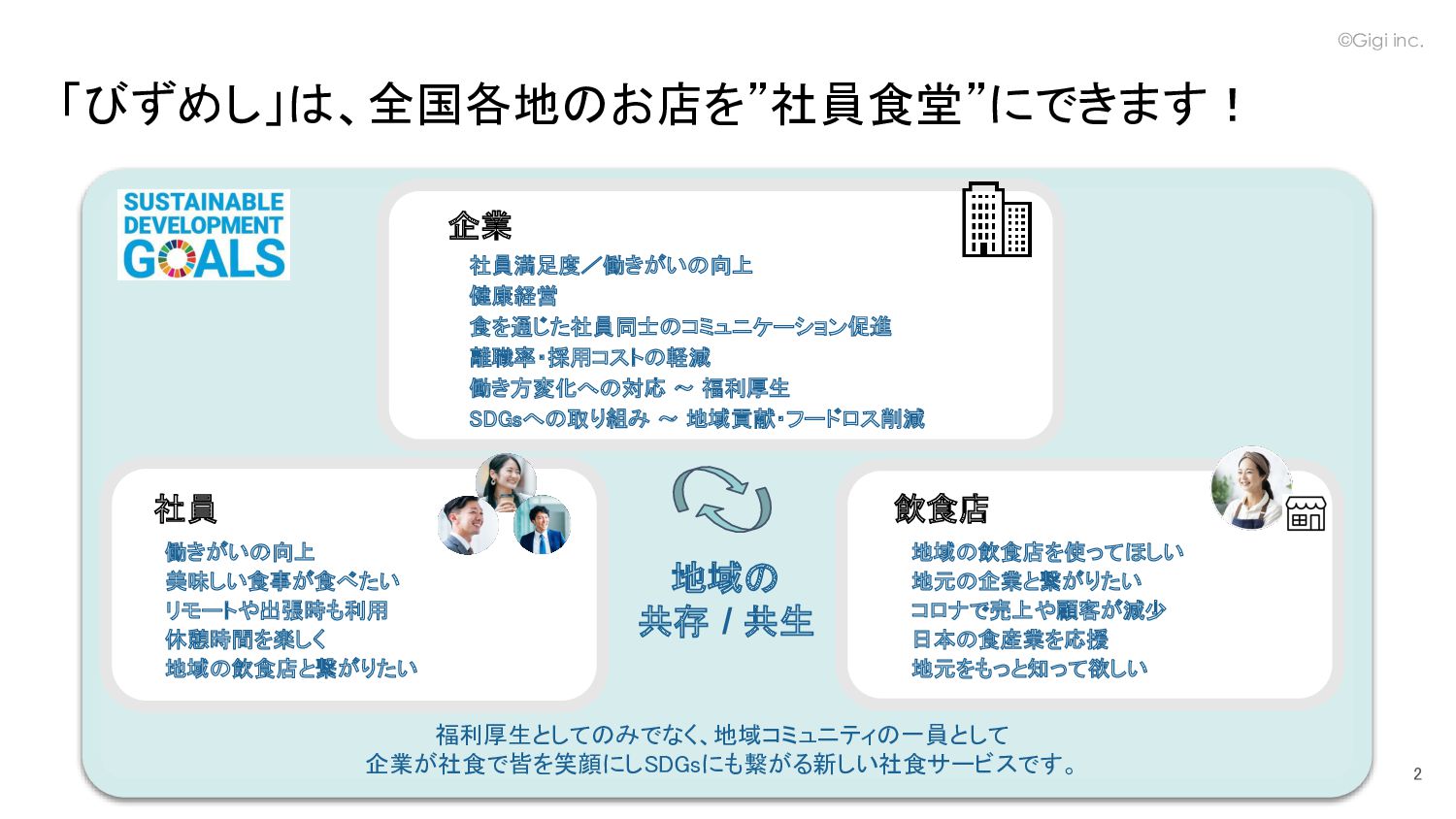 ©Gigi inc.

「びずめし」は、全国各地のお店を”社員食堂”にできます！

SUSTAINABLE DEVELOPMENT GOALS

企業
社員満足度／働きがいの向上
健康経営
食を通じた社員同士のコミュニケーション促進
離職率・採用コストの軽減
働き方変化への対応 ～ 福利厚生
SDGsへの取り組み ～ 地域貢献・フードロス削減

社員
働きがいの向上
美味しい食事が食べたい
リモートや出張時も利用
休憩時間を楽しく
地域の飲食店と繋がりたい

地域の
共存 / 共生

飲食店
地域の飲食店を使ってほしい
地元の企業と繋がりたい
コロナで売上や顧客が減少
日本の食産業を応援
地元をもっと知って欲しい

福利厚生としてのみでなく、地域コミュニティの一員として
企業が社食で皆を笑顔にしSDGsにも繋がる新しい社食サービスです。

2